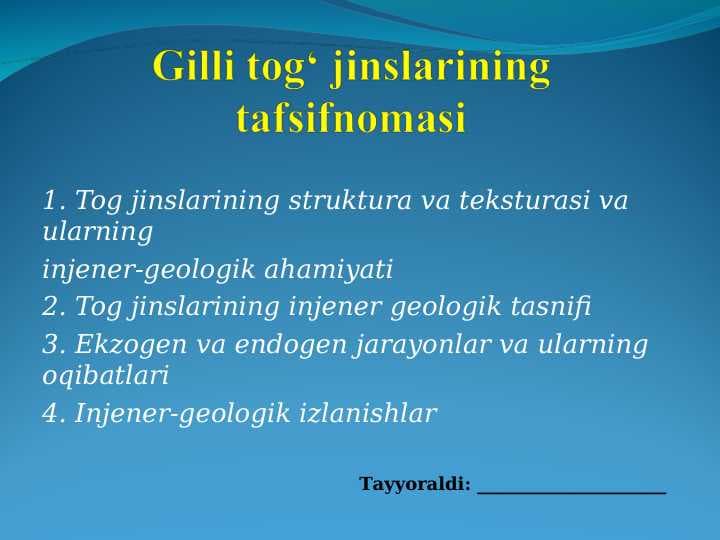 Gilli tog‘ jinslarining tafsifnomasi

1. Tog jinslarining struktura va teksturasi va ularning

injener-geologik ahamiyati

2. Tog jinslarining injener geologik tasnifi

3. Ekzogen va endogen jarayonlar va ularning oqibatlari

4. Injener-geologik izlanishlar

Tayyoraldi: ____________________